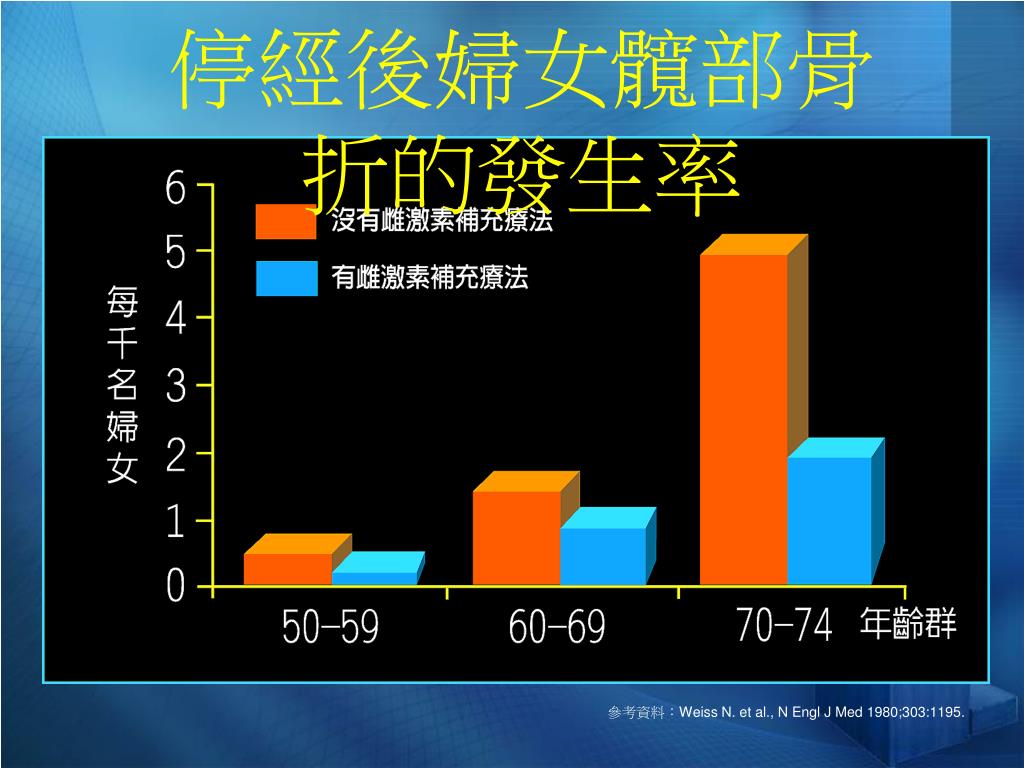 停經後婦女髖部骨折的發生率

沒有雌激素補充療法

有雌激素補充療法

每千名婦女

6
5
4
3
2
1
0

50-59
60-69
70-74
年齡群

參考資料：Weiss N. et al., N Engl J Med 1980;303:1195.